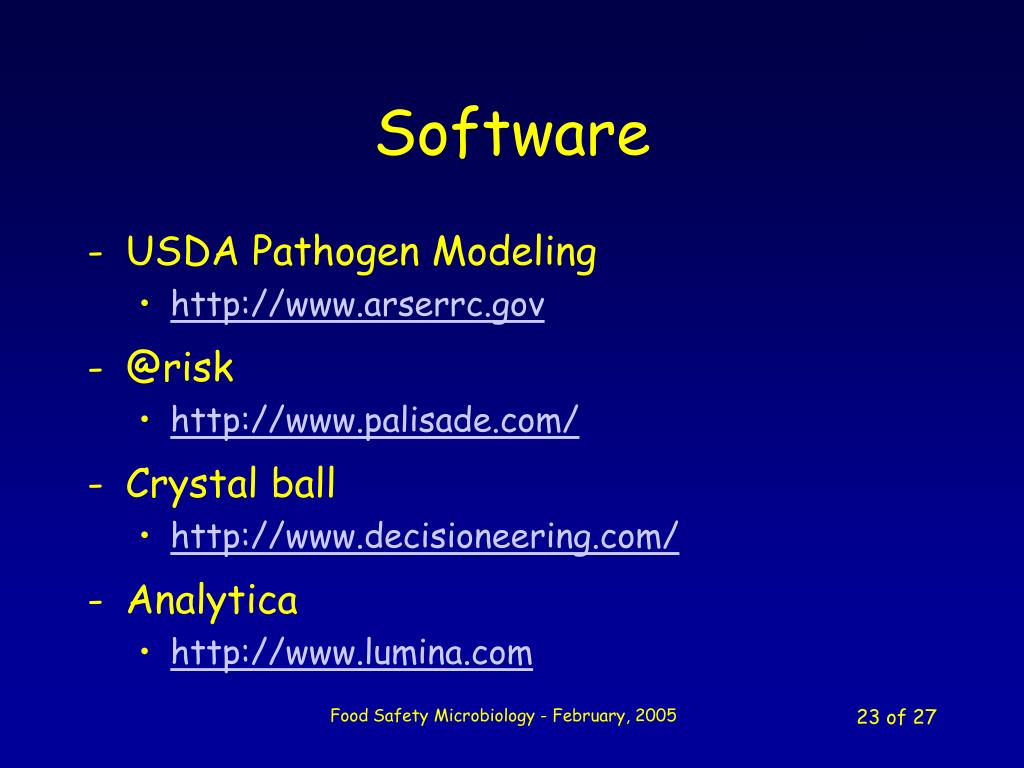 Software

- USDA Pathogen Modeling
  • http://www.arserrc.gov
- @risk
  • http://www.palisade.com/
- Crystal ball
  • http://www.decisioneering.com/
- Analytica
  • http://www.lumina.com

Food Safety Microbiology - February, 2005

23 of 27